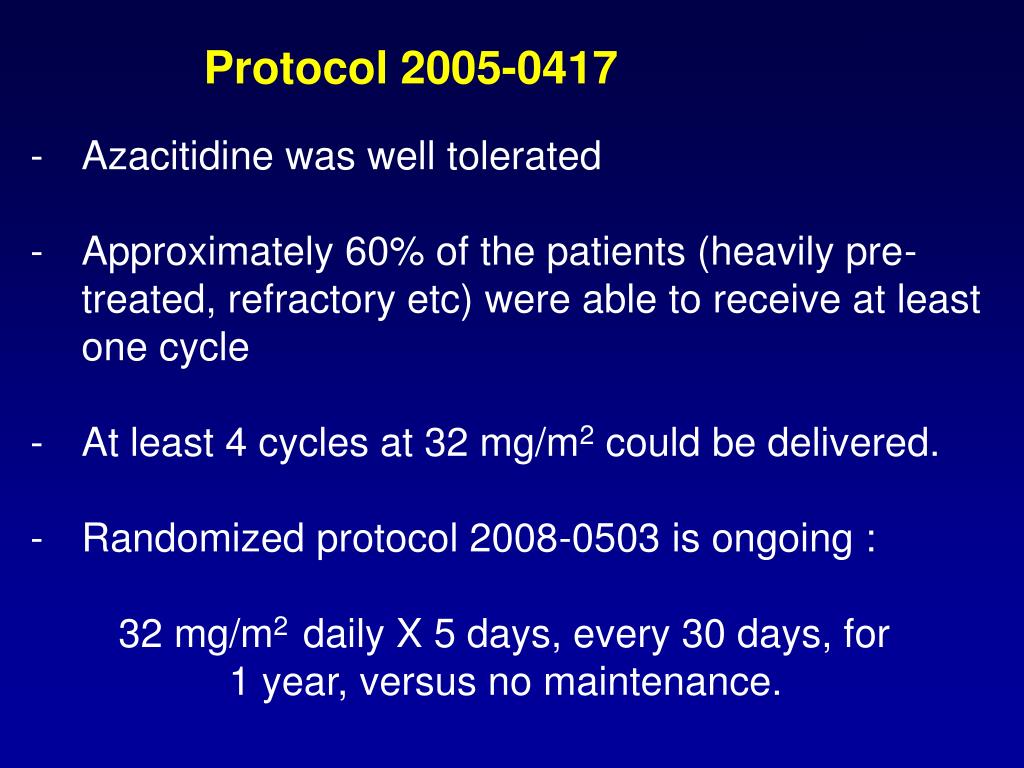 Protocol 2005-0417

- Azacitidine was well tolerated

- Approximately 60% of the patients (heavily pre-treated, refractory etc) were able to receive at least one cycle

- At least 4 cycles at 32 mg/m$^2$ could be delivered.

- Randomized protocol 2008-0503 is ongoing :

32 mg/m$^2$ daily X 5 days, every 30 days, for 1 year, versus no maintenance.